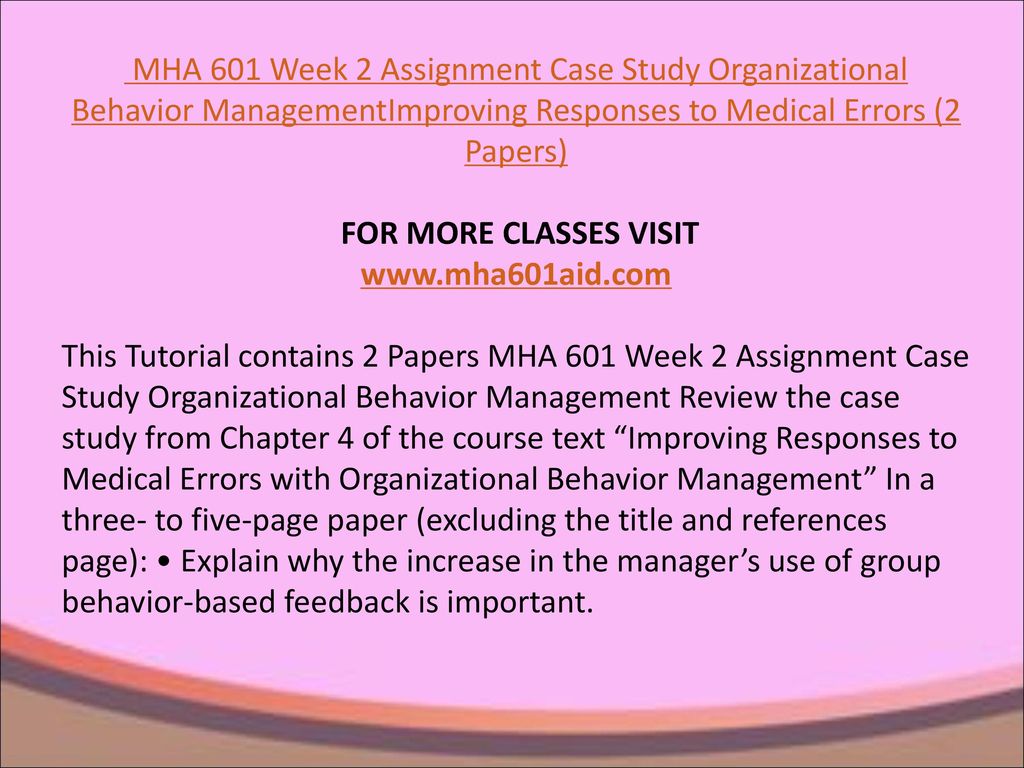 MHA 601 Week 2 Assignment Case Study Organizational Behavior ManagementImproving Responses to Medical Errors (2 Papers)

FOR MORE CLASSES VISIT
www.mha601aid.com

This Tutorial contains 2 Papers MHA 601 Week 2 Assignment Case Study Organizational Behavior Management Review the case study from Chapter 4 of the course text “Improving Responses to Medical Errors with Organizational Behavior Management” In a three- to five-page paper (excluding the title and references page): • Explain why the increase in the manager’s use of group behavior-based feedback is important.